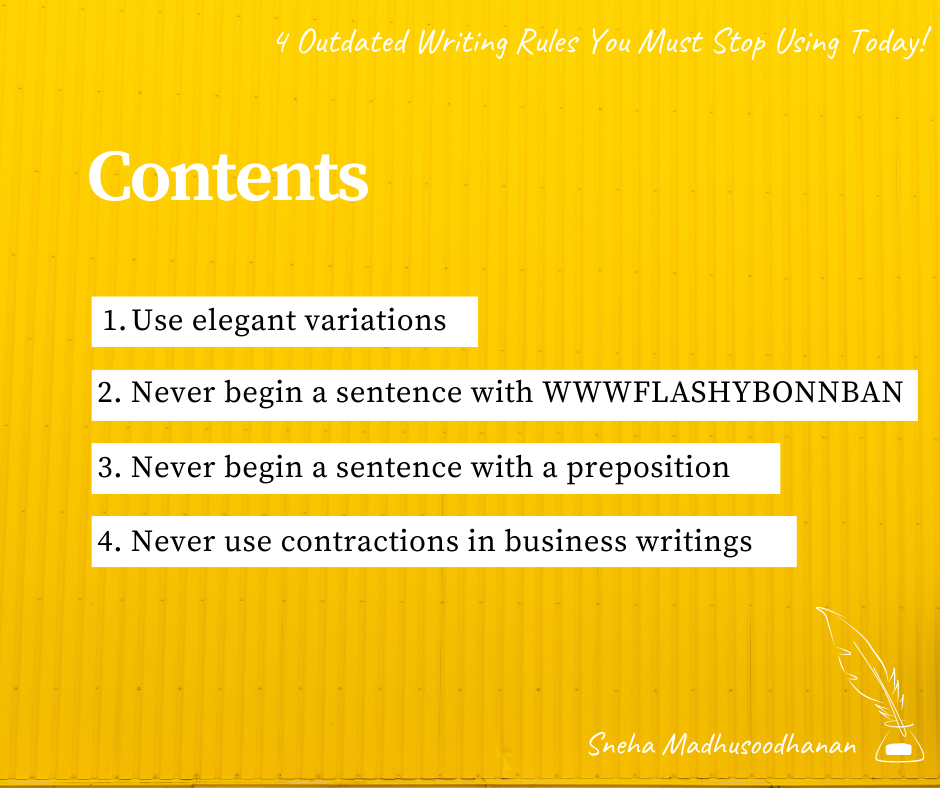 4 Outdated Writing Rules You Must Stop Using Today!

Contents

1. Use elegant variations

2. Never begin a sentence with WWWFLASHYBONNBAN

3. Never begin a sentence with a preposition

4. Never use contractions in business writings

Sneha Madhusoodhanan